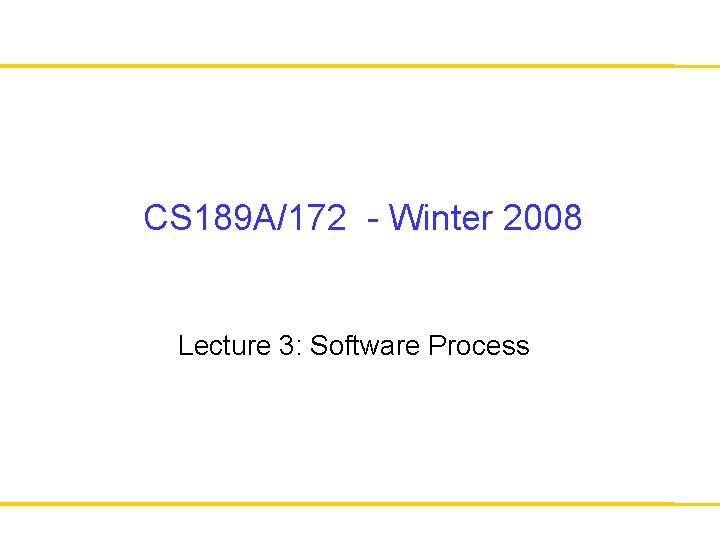 CS189A/172 - Winter 2008

Lecture 3: Software Process